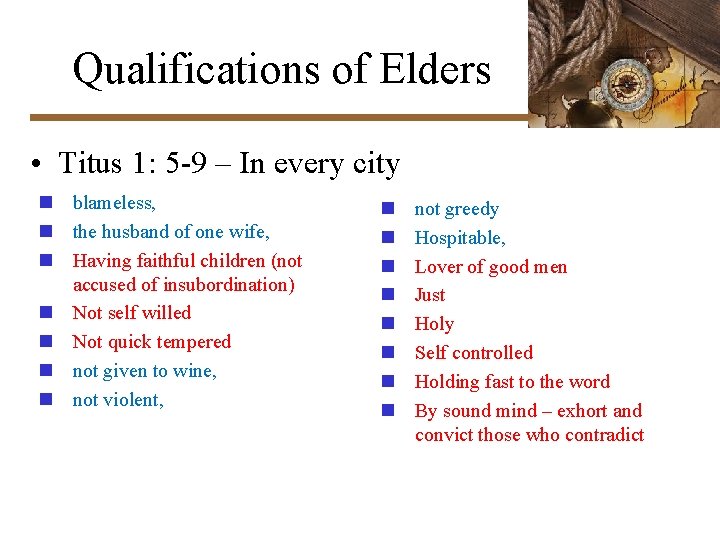 Qualifications of Elders

• Titus 1: 5-9 – In every city

- blameless,
- the husband of one wife,
- Having faithful children (not accused of insubordination)
- Not self willed
- Not quick tempered
- not given to wine,
- not violent,

- not greedy
- Hospitable,
- Lover of good men
- Just
- Holy
- Self controlled
- Holding fast to the word
- By sound mind – exhort and convict those who contradict